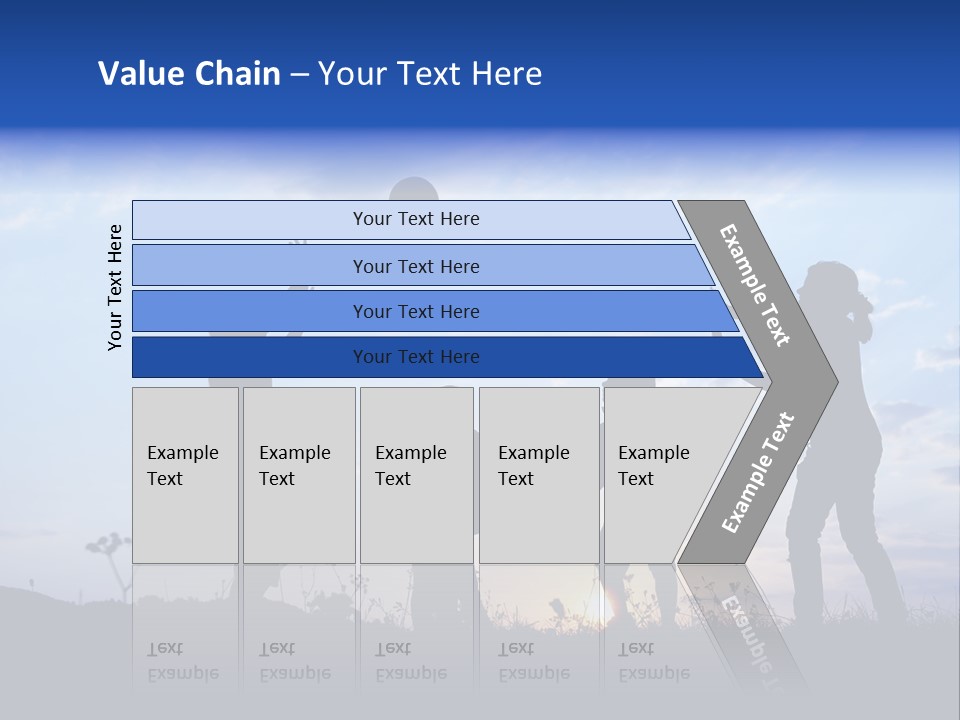 Value Chain – Your Text Here

Your Text Here

Your Text Here

Your Text Here

Your Text Here

Your Text Here

Example Text

Example Text

Example Text

Example Text

Example Text

Example Text

Example Text